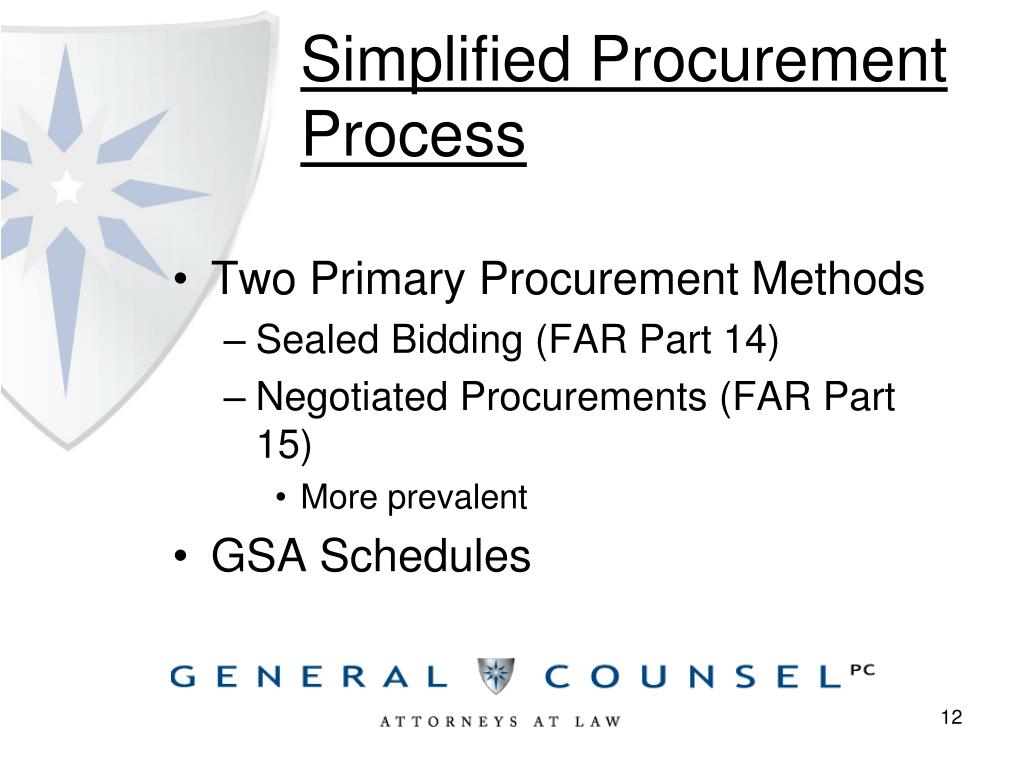 Simplified Procurement Process

• Two Primary Procurement Methods
– Sealed Bidding (FAR Part 14)
– Negotiated Procurements (FAR Part 15)
• More prevalent
• GSA Schedules

GENERAL COUNSEL PC
ATTORNEYS AT LAW

12